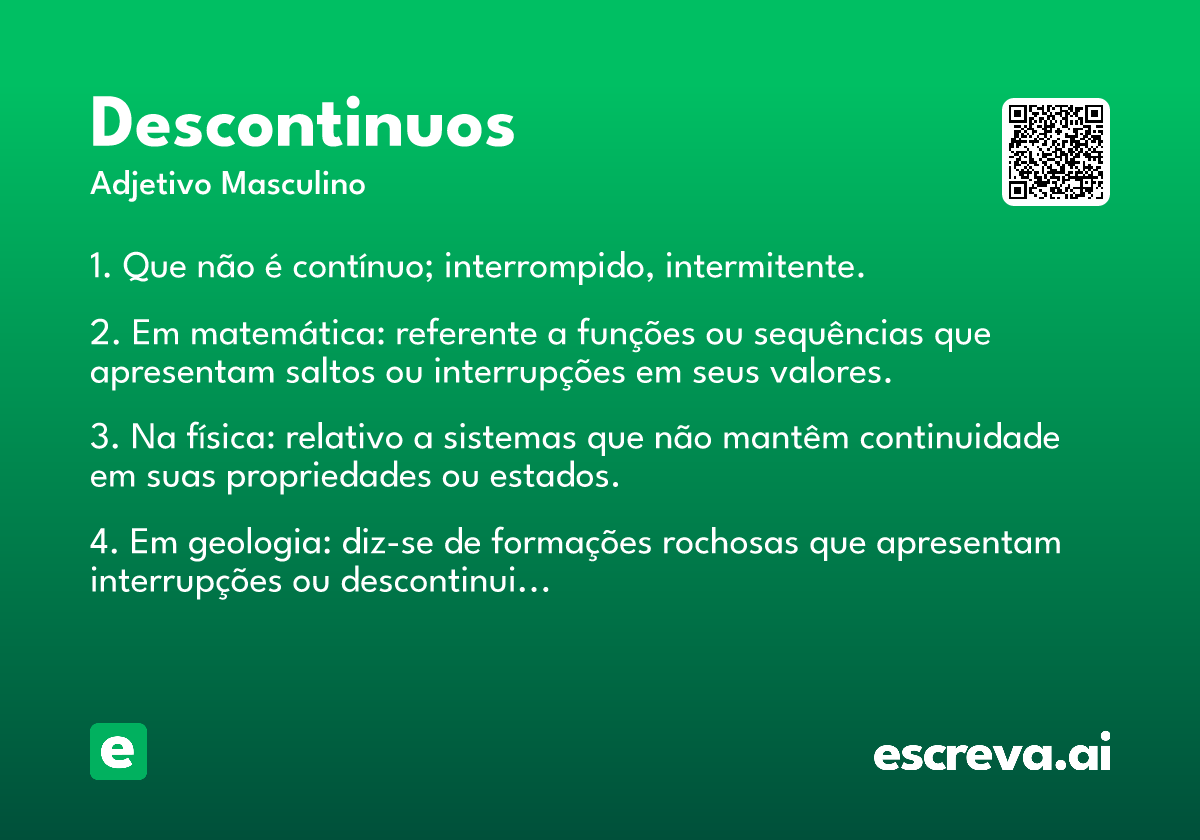 Descontinuos
Adjetivo Masculino

1. Que não é contínuo; interrompido, intermitente.

2. Em matemática: referente a funções ou sequências que apresentam saltos ou interrupções em seus valores.

3. Na física: relativo a sistemas que não mantêm continuidade em suas propriedades ou estados.

4. Em geologia: diz-se de formações rochosas que apresentam interrupções ou descontinui…

e

escreva.ai